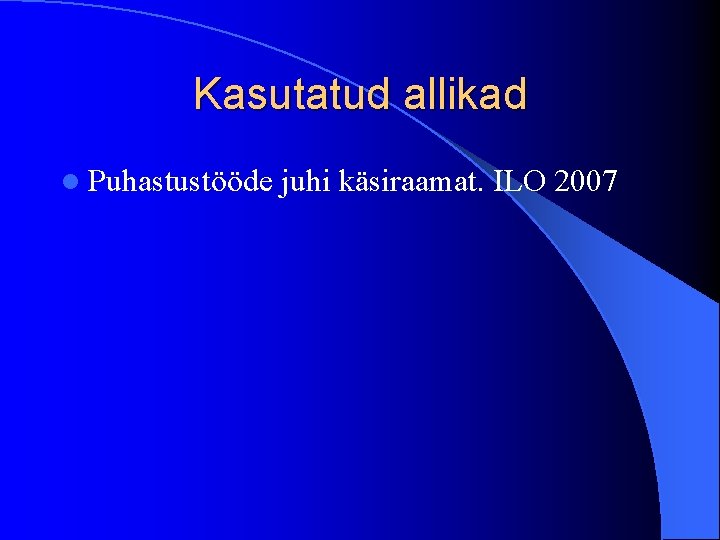 Kasutatud allikad

Puhastustööde juhi käsiraamat. ILO 2007